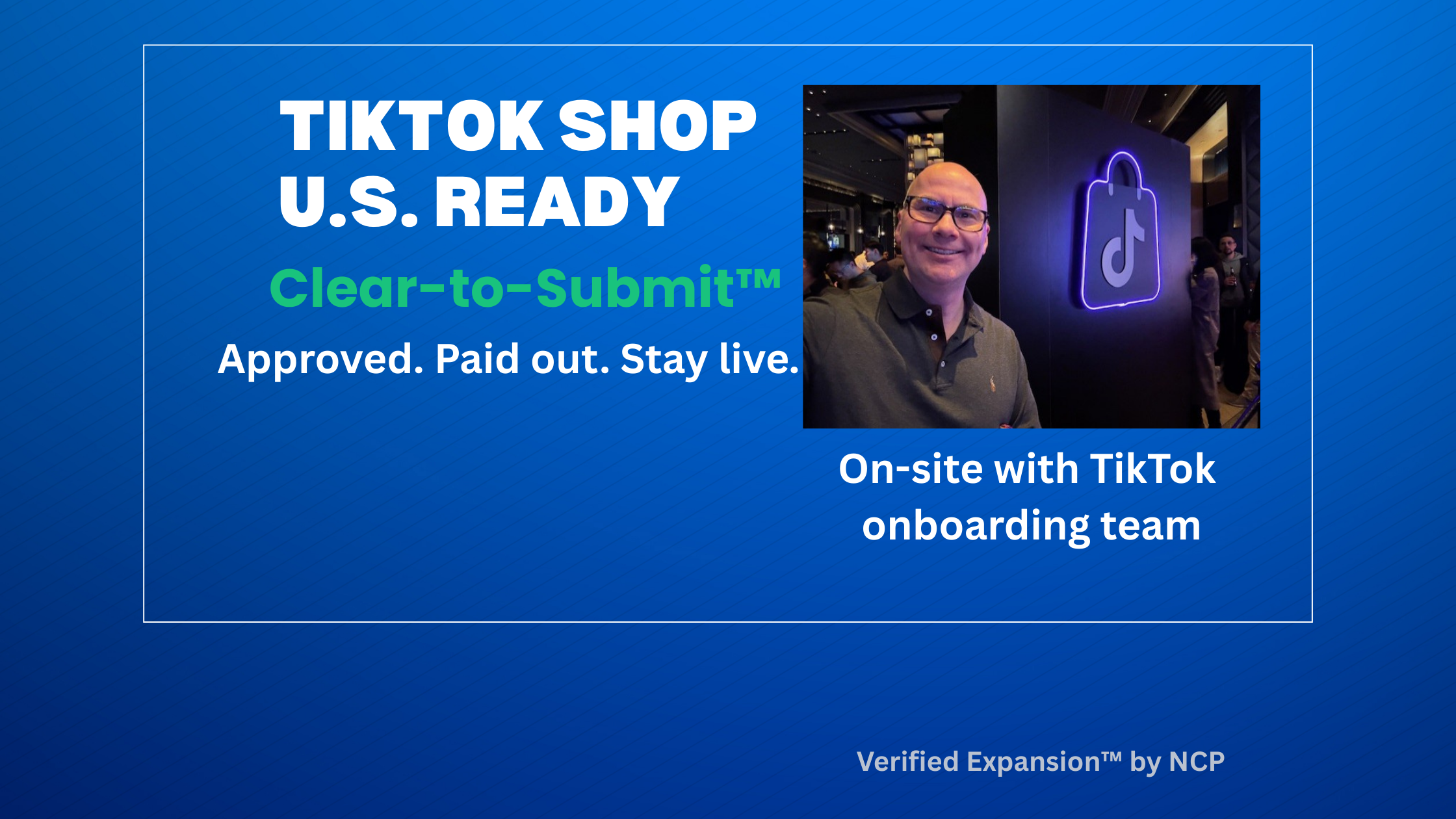 TIKTOK SHOP
U.S. READY

Clear-to-Submit™

Approved. Paid out. Stay live.

On-site with TikTok onboarding team

Verified Expansion™ by NCP